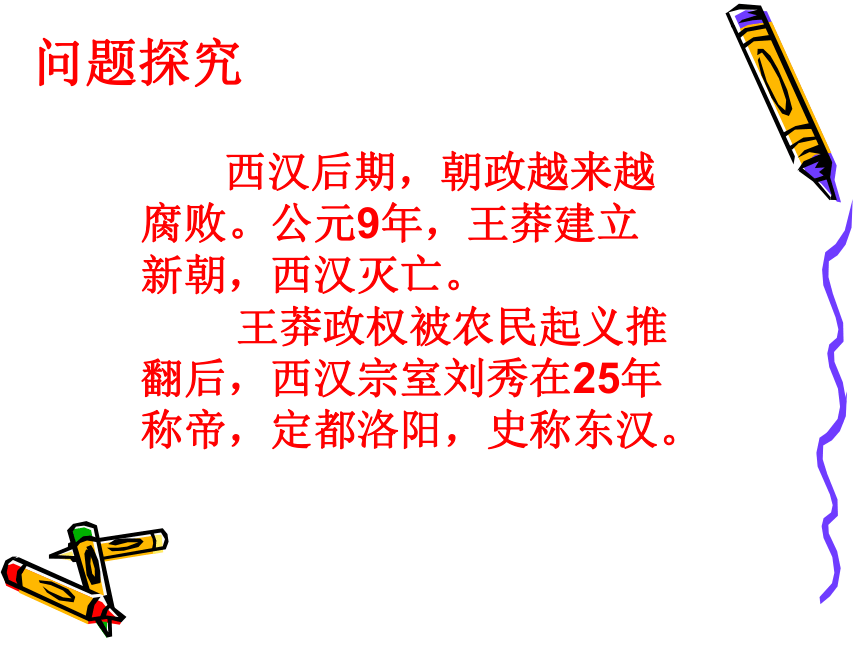 问题探究

西汉后期，朝政越来越腐败。公元9年，王莽建立新朝，西汉灭亡。

王莽政权被农民起义推翻后，西汉宗室刘秀在25年称帝，定都洛阳，史称东汉。